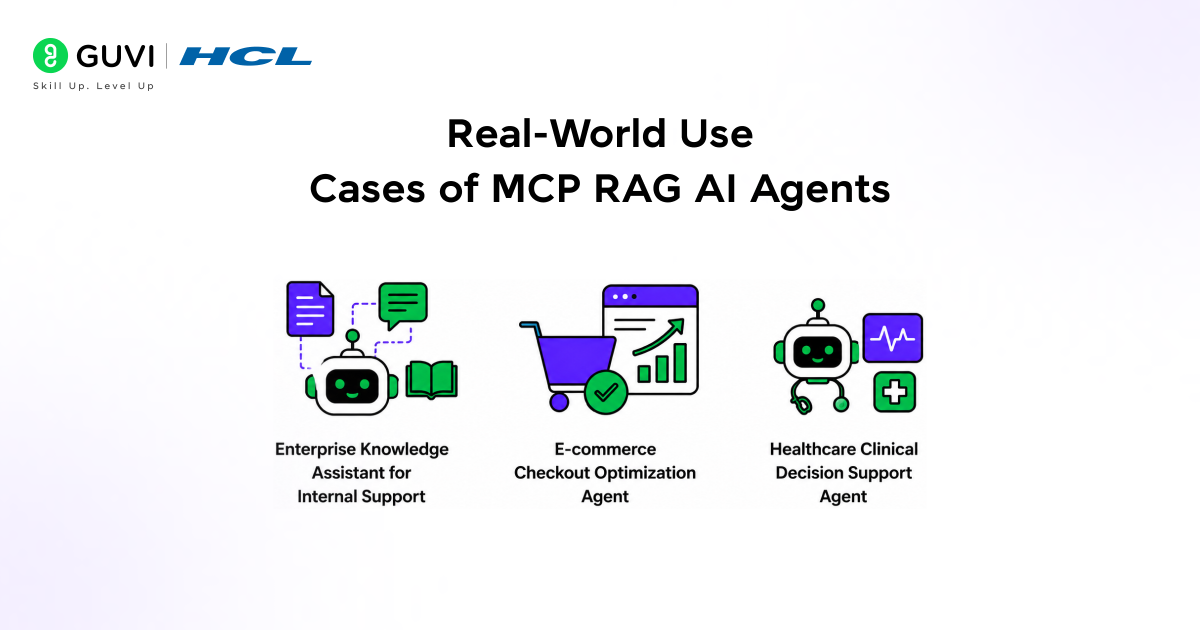 GUVI | HCL
Skill Up. Level Up

Real-World Use
Cases of MCP RAG AI Agents

Enterprise Knowledge Assistant for Internal Support

E-commerce Checkout Optimization Agent

Healthcare Clinical Decision Support Agent